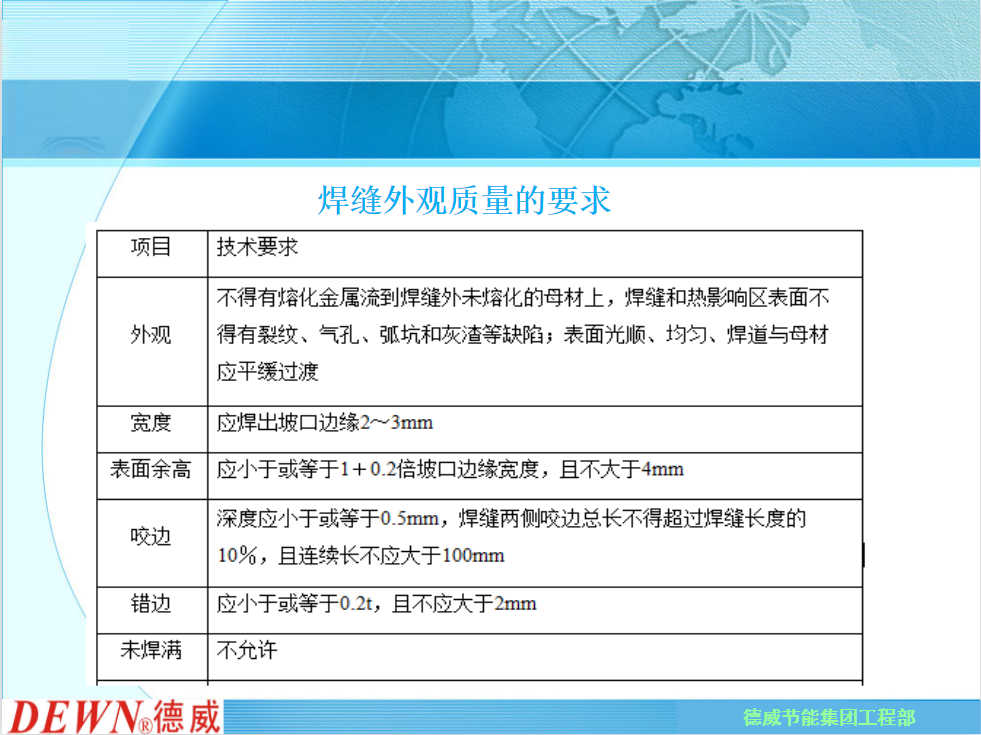 焊缝外观质量的要求

| 项目 | 技术要求 |
|---|---|
| 外观 | 不得有熔化金属流到焊缝外未熔化的母材上，焊缝和热影响区表面不得有裂纹、气孔、弧坑和灰渣等缺陷；表面光顺、均匀、焊道与母材应平缓过渡 |
| 宽度 | 应焊出坡口边缘2～3mm |
| 表面余高 | 应小于或等于1＋0.2倍坡口边缘宽度，且不大于4mm |
| 咬边 | 深度应小于或等于0.5mm，焊缝两侧咬边总长不得超过焊缝长度的10％，且连续长不应大于100mm |
| 错边 | 应小于或等于0.2t，且不应大于2mm |
| 未焊满 | 不允许 |

DEWN®德威

德威节能集团工程部